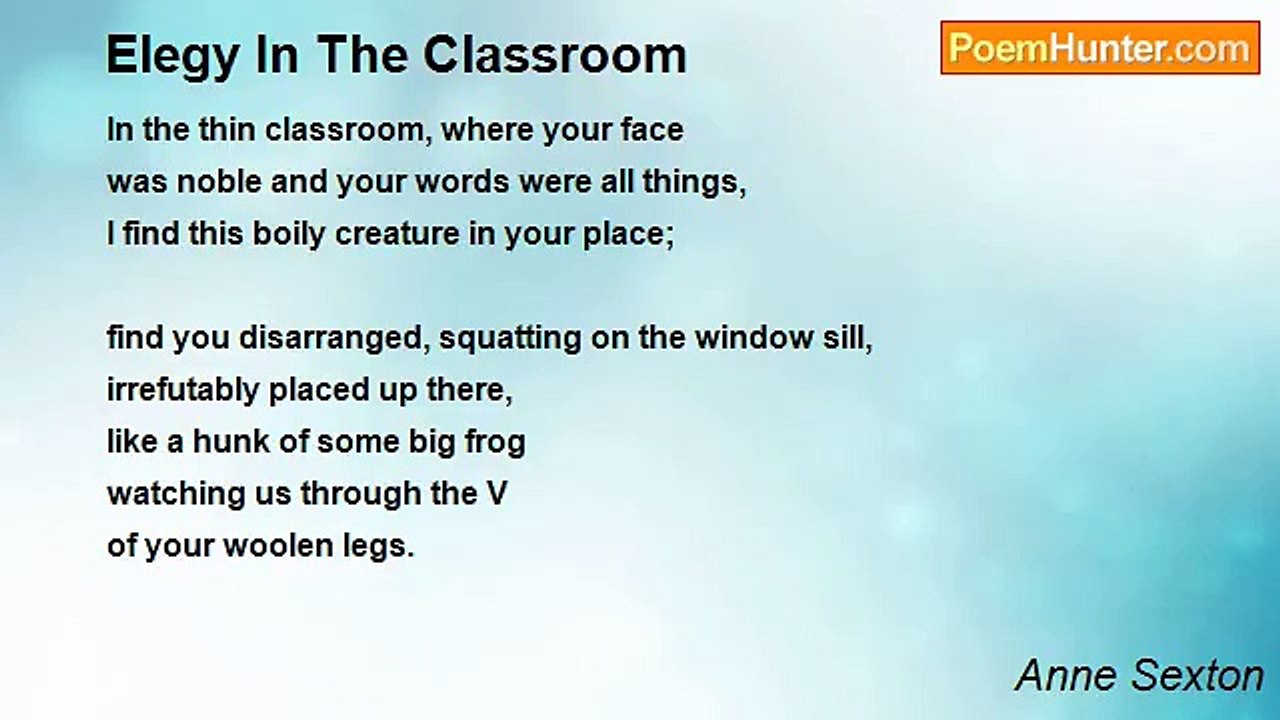 Elegy In The Classroom

PoemHunter.com

In the thin classroom, where your face
was noble and your words were all things,
I find this boily creature in your place;

find you disarranged, squatting on the window sill,
irrefutably placed up there,
like a hunk of some big frog
watching us through the V
of your woolen legs.

Anne Sexton